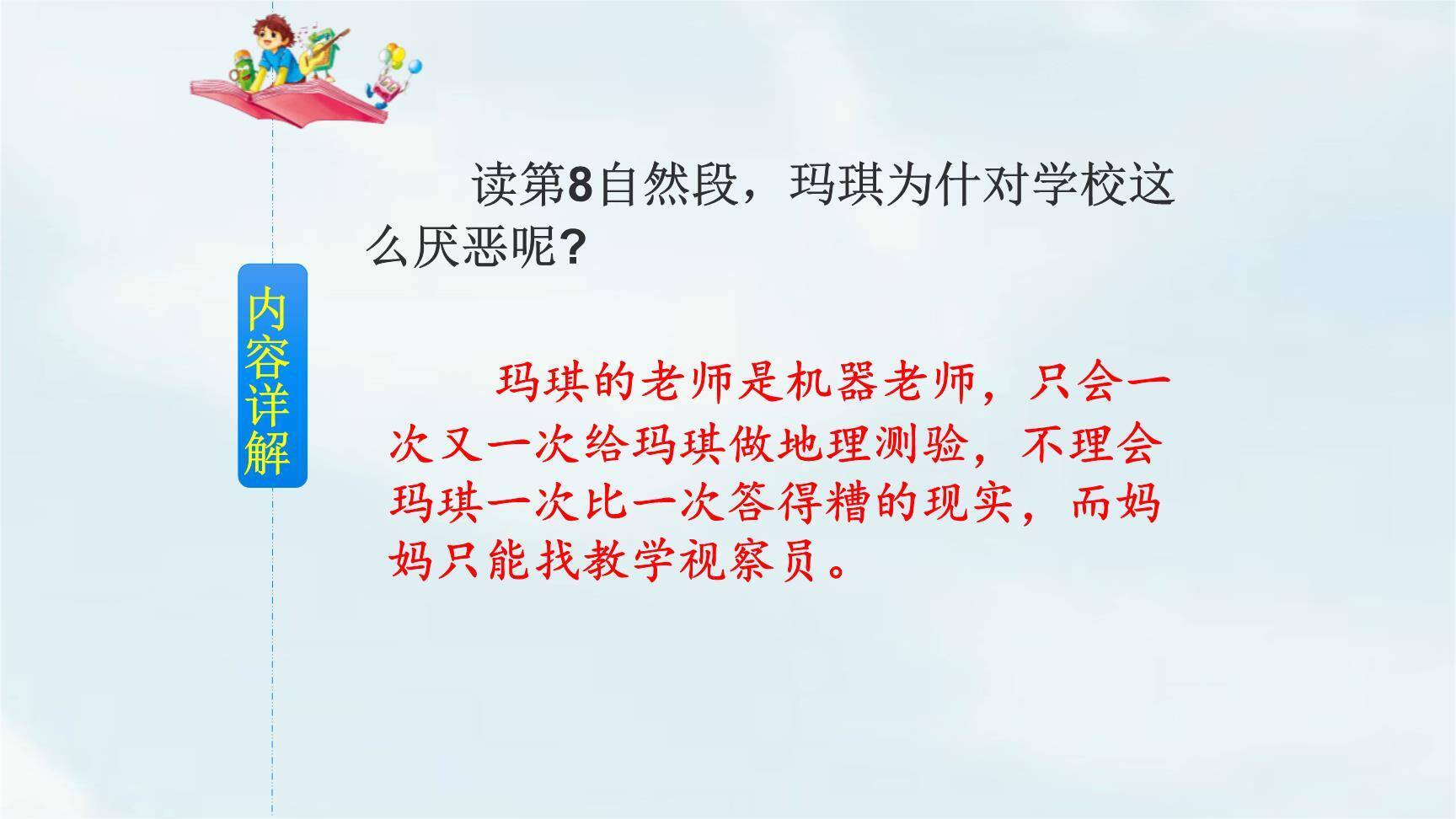 内容详解

读第8自然段，玛琪为什对学校这么厌恶呢?

玛琪的老师是机器老师，只会一次又一次给玛琪做地理测验，不理会玛琪一次比一次答得糟的现实，而妈妈只能找教学视察员。